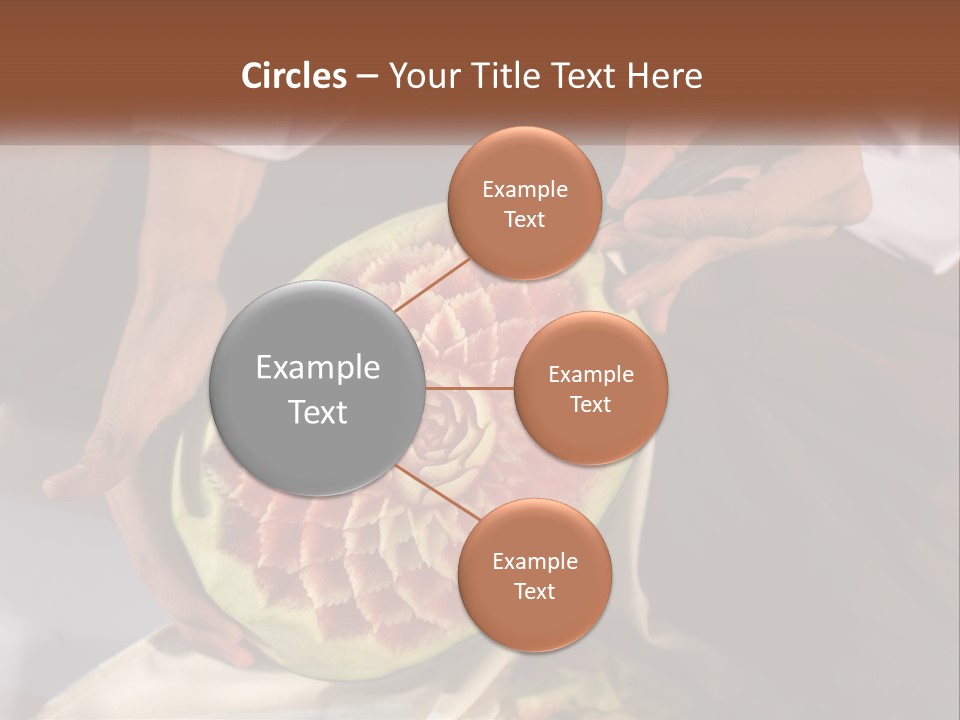 Circles – Your Title Text Here

Example Text

Example Text

Example Text

Example Text